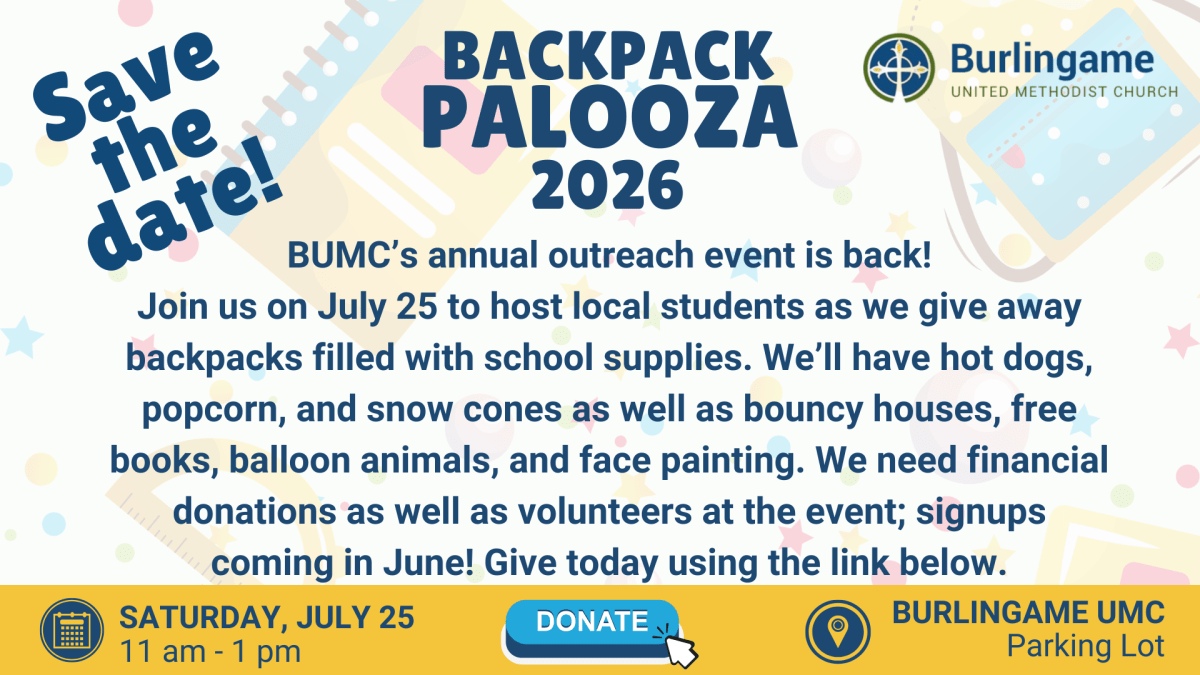 Save the date!

BACKPACK PALOOZA 2026

Burlingame
UNITED METHODIST CHURCH

BUMC's annual outreach event is back!
Join us on July 25 to host local students as we give away backpacks filled with school supplies. We'll have hot dogs, popcorn, and snow cones as well as bouncy houses, free books, balloon animals, and face painting. We need financial donations as well as volunteers at the event; signups coming in June! Give today using the link below.

SATURDAY, JULY 25
11 am - 1 pm

DONATE

BURLINGAME UMC
Parking Lot